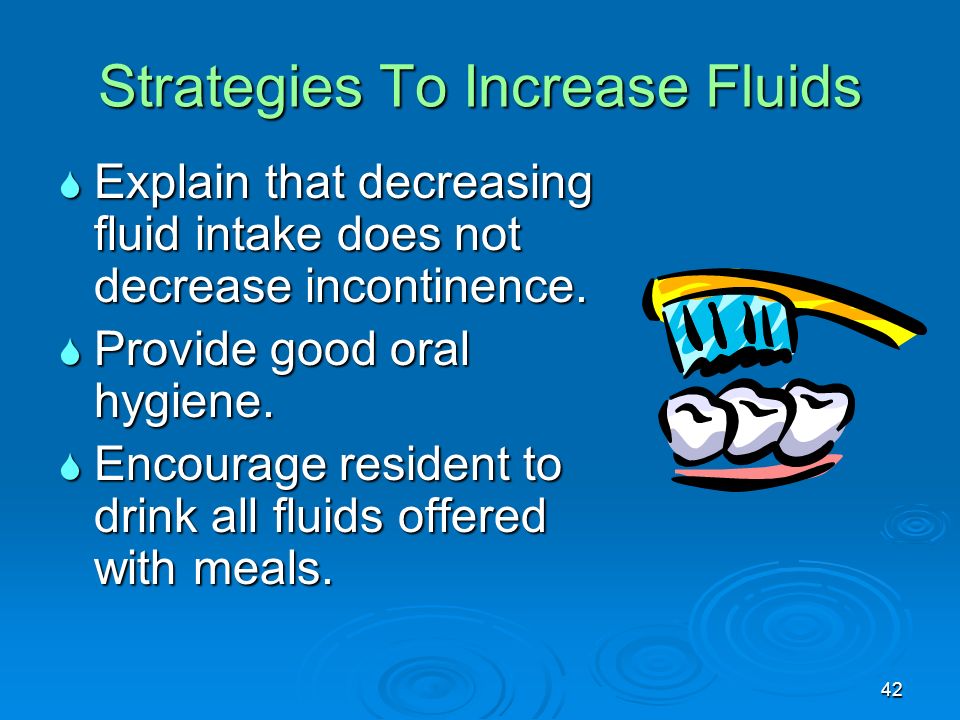 Strategies To Increase Fluids

Explain that decreasing fluid intake does not decrease incontinence.

Provide good oral hygiene.

Encourage resident to drink all fluids offered with meals.

42